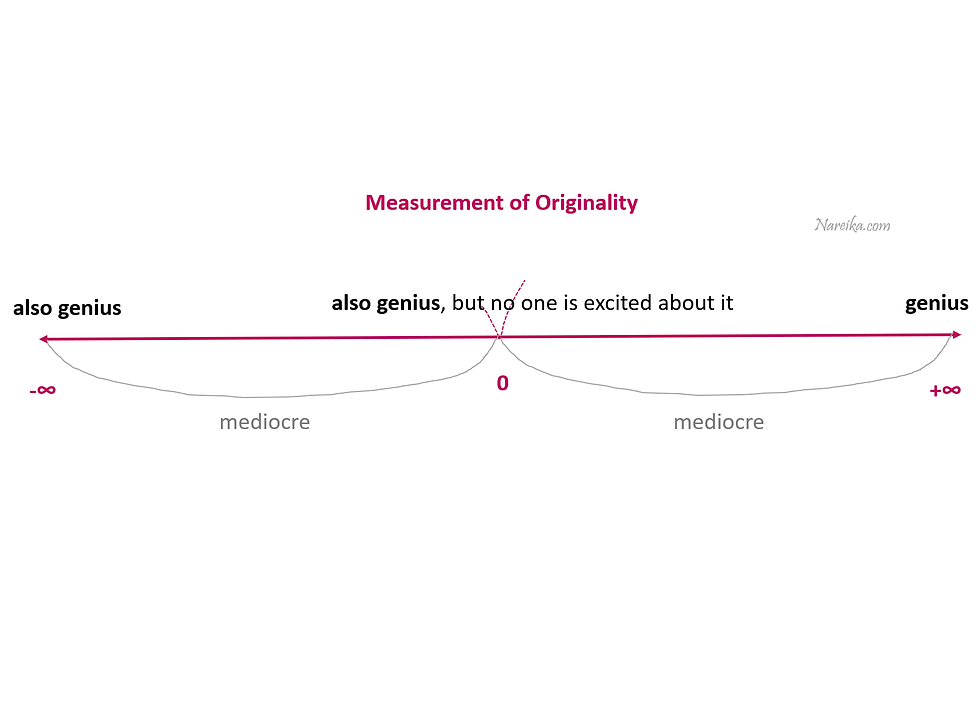 Measurement of Originality

Nareika.com

also genius

also genius, but no one is excited about it

genius

$-\infty$

0

$+\infty$

mediocre

mediocre